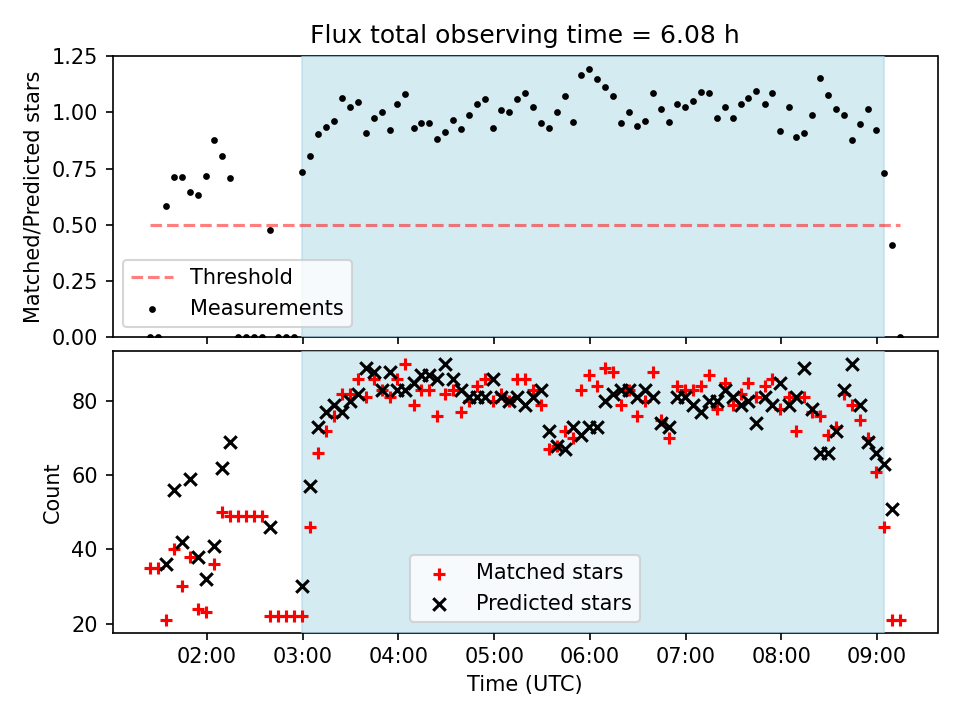 Flux total observing time = 6.08 h

Matched/Predicted stars

1.25
1.00
0.75
0.50
0.25
0.00

Threshold
Measurements

Count

80
60
40
20

Matched stars
Predicted stars

02:00 03:00 04:00 05:00 06:00 07:00 08:00 09:00

Time (UTC)